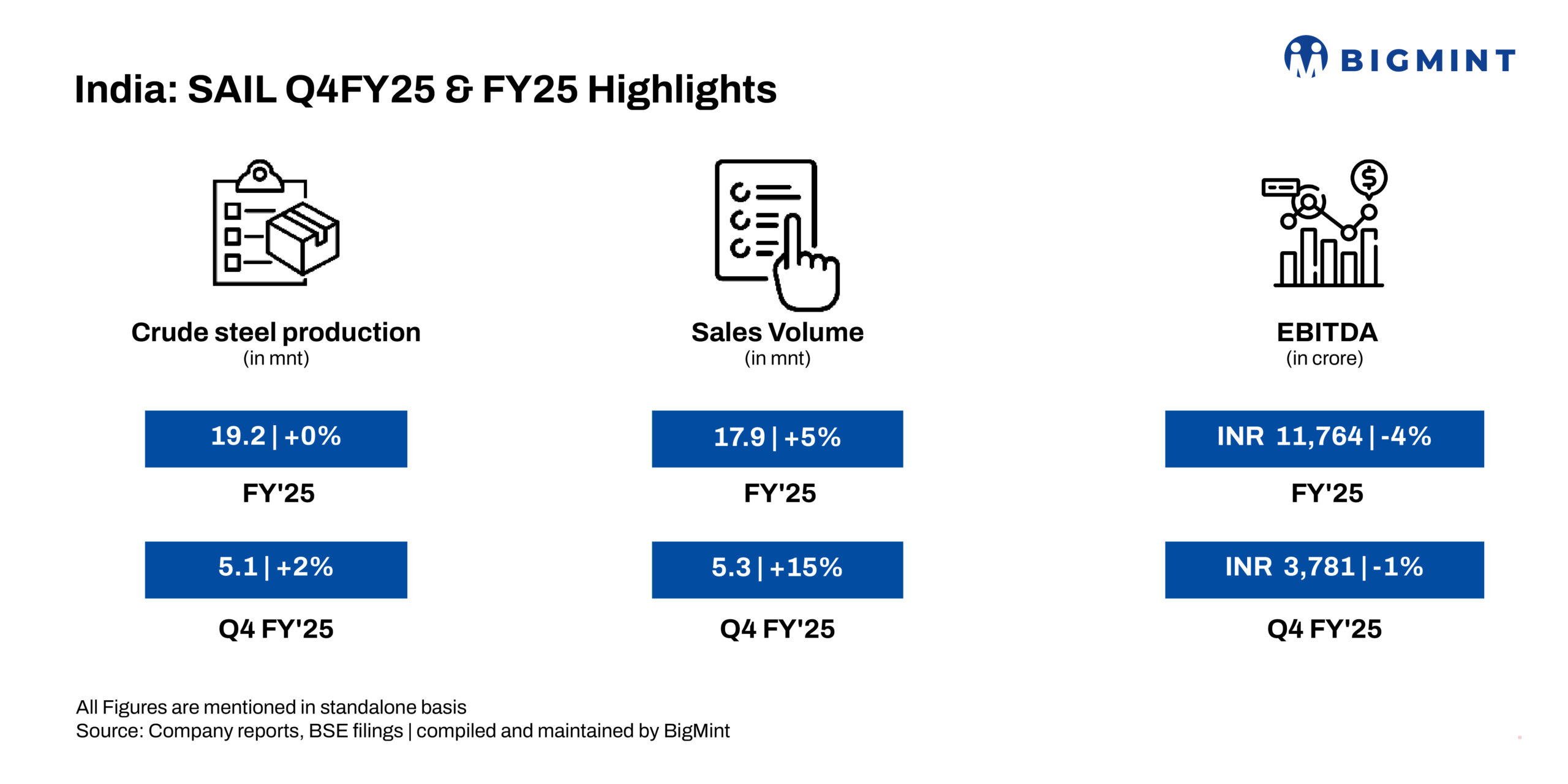 BIGMINT

India: SAIL Q4FY25 & FY25 Highlights

Crude steel production
(in mnt)

19.2 | +0%
FY'25

5.1 | +2%
Q4 FY'25

Sales Volume
(in mnt)

17.9 | +5%
FY'25

5.3 | +15%
Q4 FY'25

EBITDA
(in crore)

INR 11,764 | -4%
FY'25

INR 3,781 | -1%
Q4 FY'25

All Figures are mentioned in standalone basis
Source: Company reports, BSE filings | compiled and maintained by BigMint